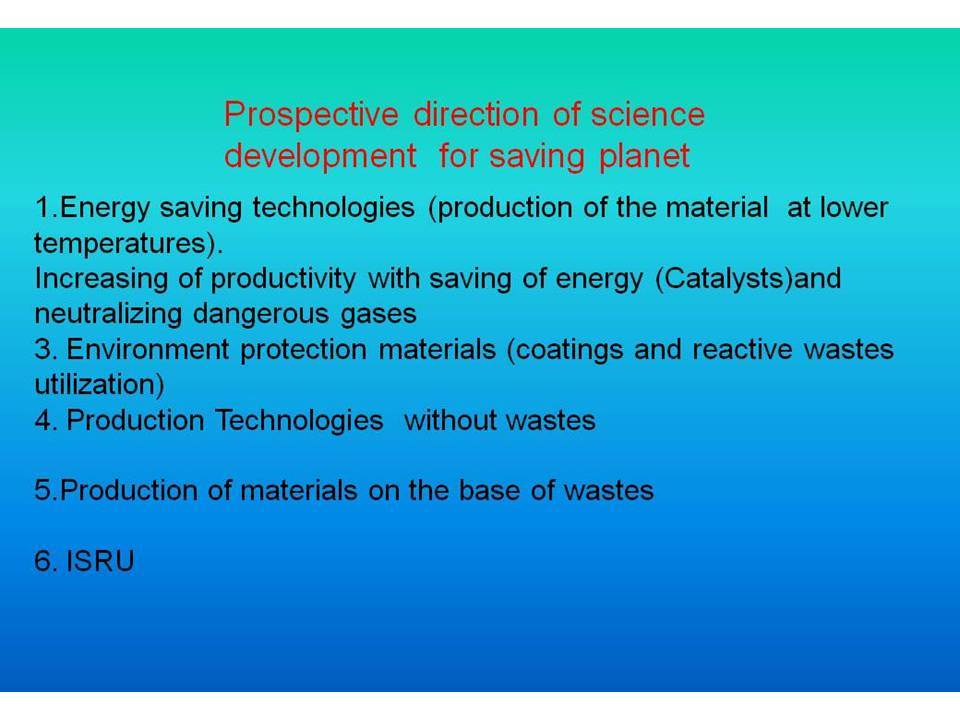 Prospective direction of science development for saving planet

1.Energy saving technologies (production of the material at lower temperatures).
Increasing of productivity with saving of energy (Catalysts)and neutralizing dangerous gases
3. Environment protection materials (coatings and reactive wastes utilization)
4. Production Technologies without wastes

5.Production of materials on the base of wastes

6. ISRU